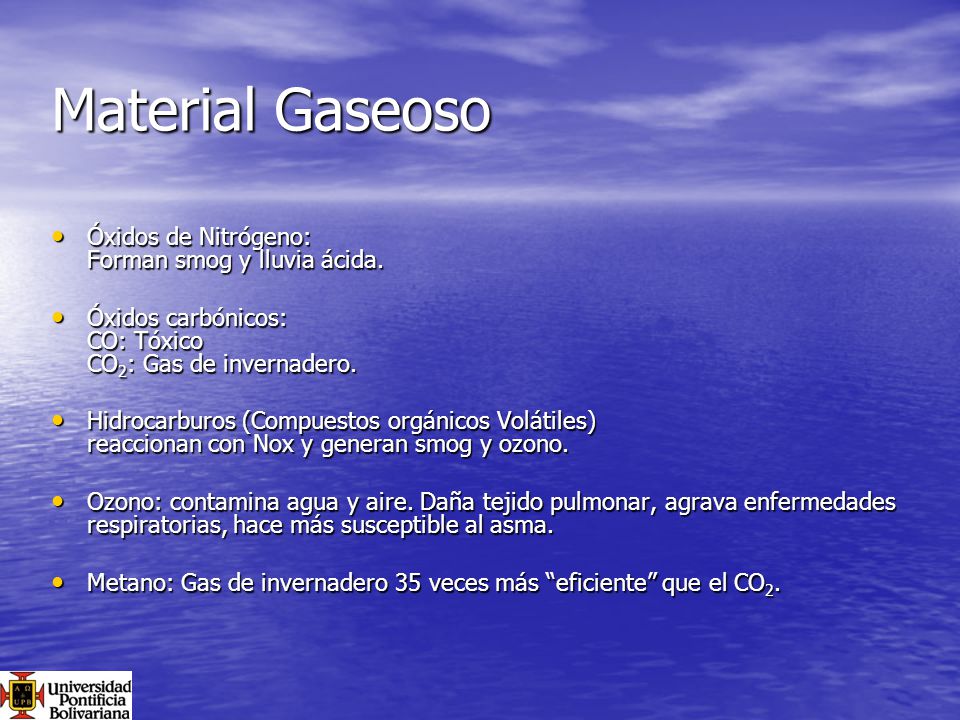 Material Gaseoso

• Óxidos de Nitrógeno:
Forman smog y lluvia ácida.

• Óxidos carbónicos:
CO: Tóxico
$CO_2$: Gas de invernadero.

• Hidrocarburos (Compuestos orgánicos Volátiles) reaccionan con Nox y generan smog y ozono.

• Ozono: contamina agua y aire. Daña tejido pulmonar, agrava enfermedades respiratorias, hace más susceptible al asma.

• Metano: Gas de invernadero 35 veces más "eficiente" que el $CO_2$.

Universidad Pontificia Bolivariana